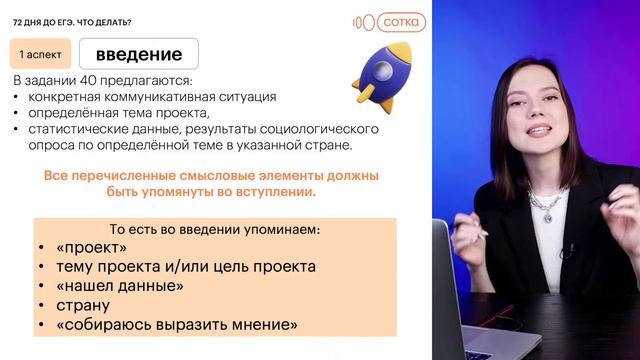 72 ДНЯ ДО ЕГЭ. ЧТО ДЕЛАТЬ?

100 сотка

1 аспект

введение

В задании 40 предлагаются:
• конкретная коммуникативная ситуация
• определённая тема проекта,
• статистические данные, результаты социологического опроса по определённой теме в указанной стране.

Все перечисленные смысловые элементы должны быть упомянуты во вступлении.

То есть во введении упоминаем:
• «проект»
• тему проекта и/или цель проекта
• «нашел данные»
• страну
• «собираюсь выразить мнение»